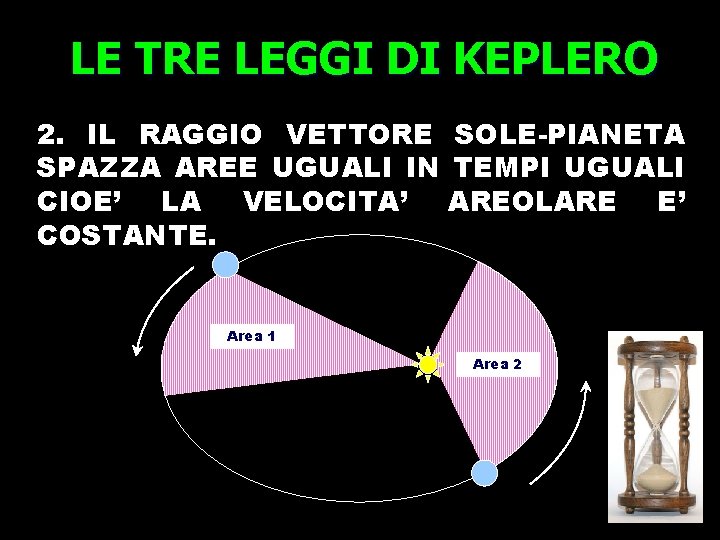 LE TRE LEGGI DI KEPLERO

2. IL RAGGIO VETTORE SOLE-PIANETA SPAZZA AREE UGUALI IN TEMPI UGUALI CIOE’ LA VELOCITA’ AREOLARE E’ COSTANTE.

Area 1

Area 2